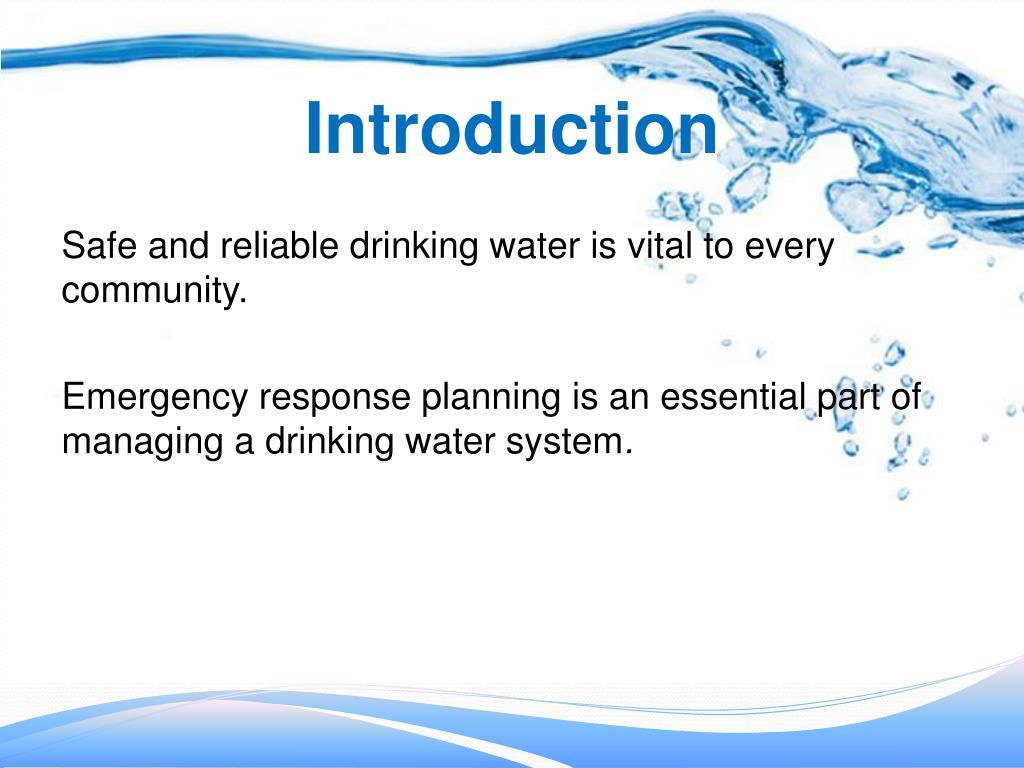 Introduction

Safe and reliable drinking water is vital to every community.

Emergency response planning is an essential part of managing a drinking water system.